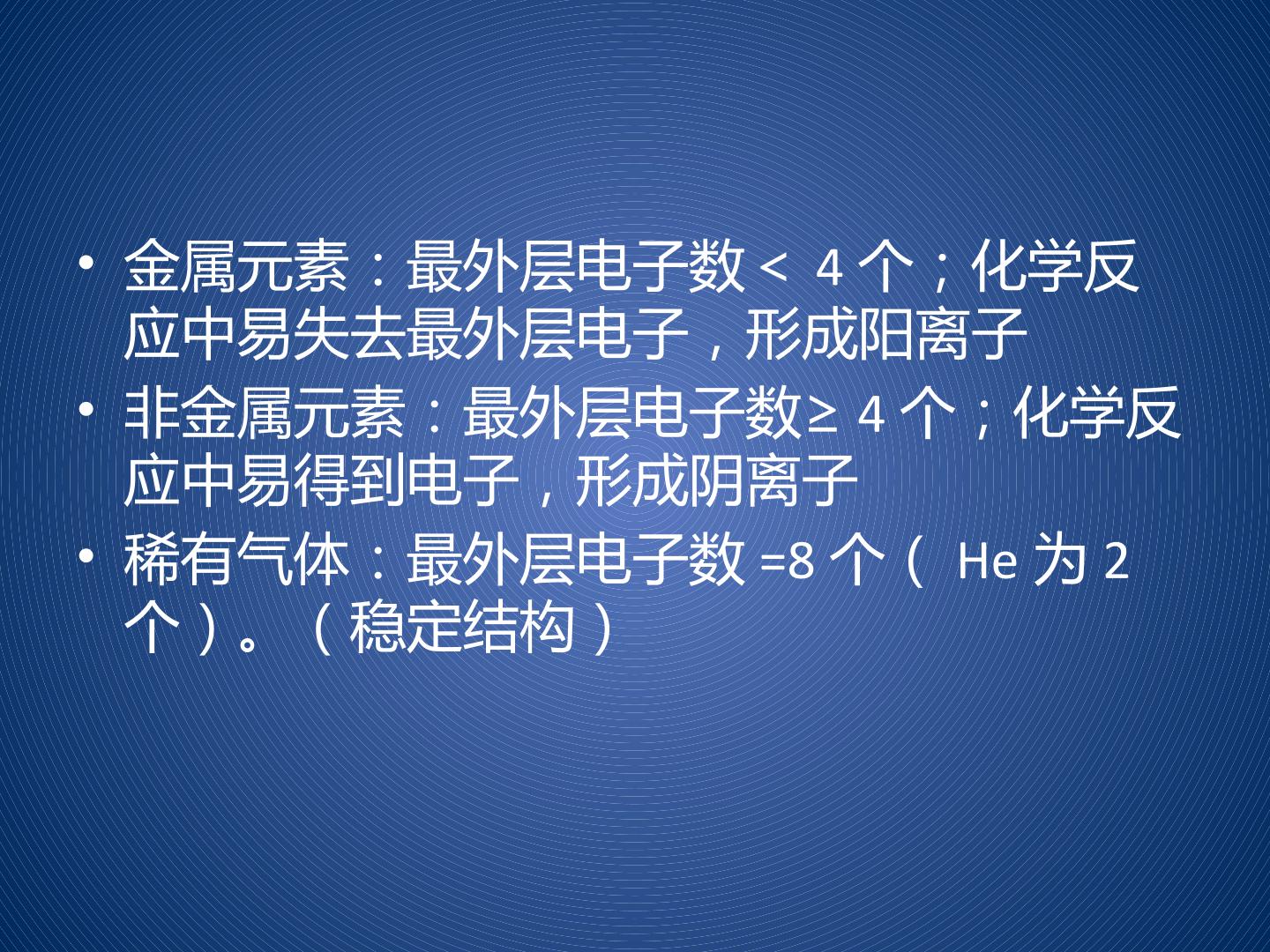 • 金属元素：最外层电子数 < 4 个；化学反应中易失去最外层电子，形成阳离子
• 非金属元素：最外层电子数≥ 4 个；化学反应中易得到电子，形成阴离子
• 稀有气体：最外层电子数 =8 个（ He 为 2 个）。（稳定结构）